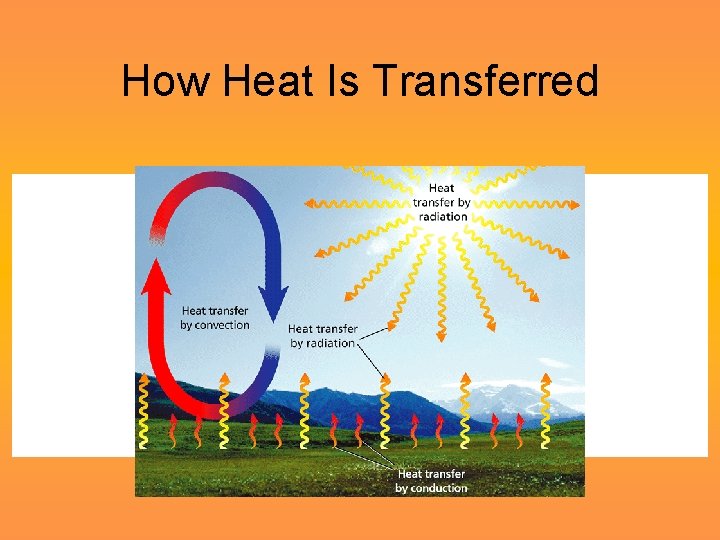 How Heat Is Transferred

Heat transfer by radiation

Heat transfer by convection

Heat transfer by radiation

Heat transfer by conduction